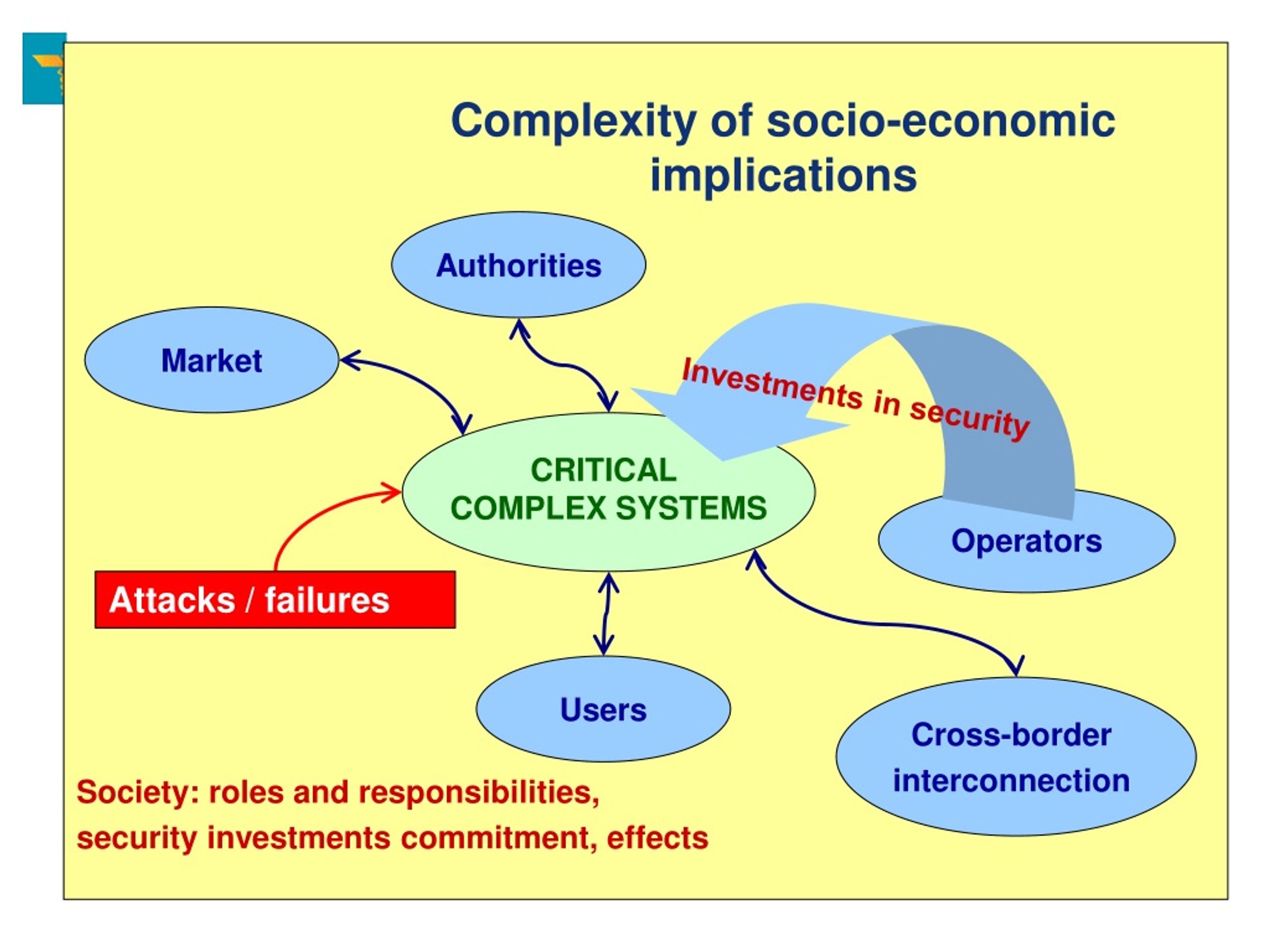 Complexity of socio-economic implications

Authorities

Market

Investments in security

CRITICAL COMPLEX SYSTEMS

Operators

Attacks / failures

Users

Cross-border interconnection

Society: roles and responsibilities, security investments commitment, effects